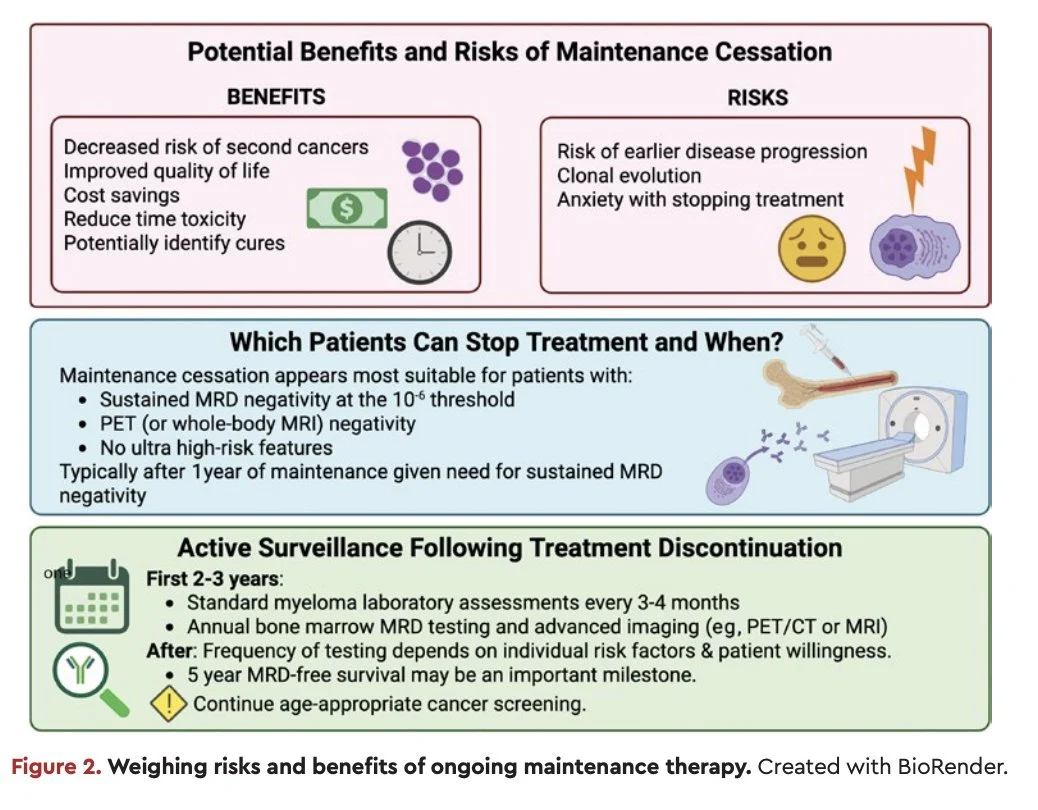 Potential Benefits and Risks of Maintenance Cessation

BENEFITS

Decreased risk of second cancers
Improved quality of life
Cost savings
Reduce time toxicity
Potentially identify cures

$

RISKS

Risk of earlier disease progression
Clonal evolution
Anxiety with stopping treatment

Which Patients Can Stop Treatment and When?

Maintenance cessation appears most suitable for patients with:
• Sustained MRD negativity at the $10^{-6}$ threshold
• PET (or whole-body MRI) negativity
• No ultra high-risk features
Typically after 1year of maintenance given need for sustained MRD negativity

Active Surveillance Following Treatment Discontinuation

one

First 2-3 years:
• Standard myeloma laboratory assessments every 3-4 months
• Annual bone marrow MRD testing and advanced imaging (eg, PET/CT or MRI)
After: Frequency of testing depends on individual risk factors & patient willingness.
• 5 year MRD-free survival may be an important milestone.
! Continue age-appropriate cancer screening.

Figure 2. Weighing risks and benefits of ongoing maintenance therapy. Created with BioRender.